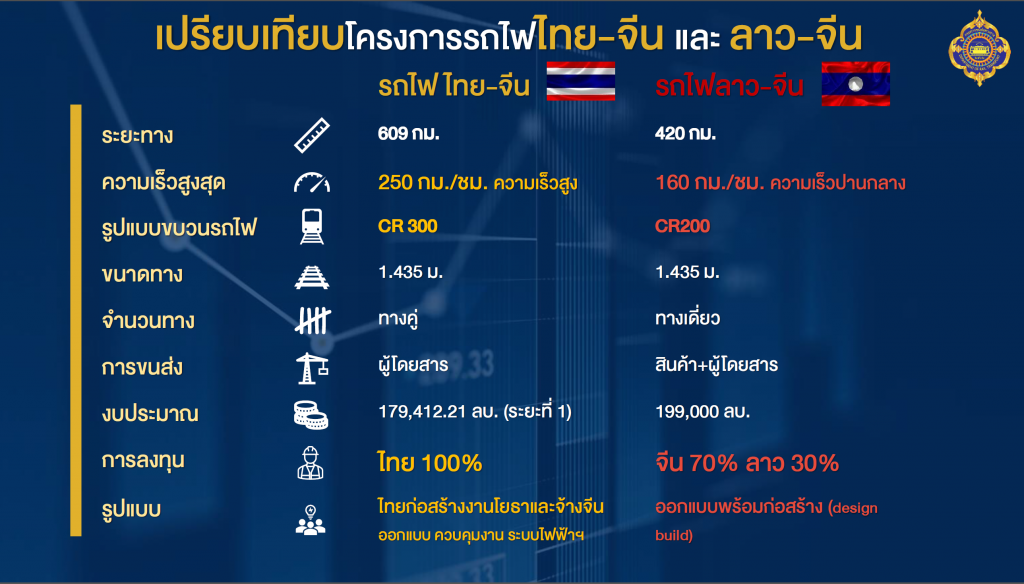 เปรียบเทียบโครงการรถไฟไทย-จีน และ ลาว-จีน

| | รถไฟ ไทย-จีน | รถไฟลาว-จีน |
|---|---|---|
| ระยะทาง | 609 กม. | 420 กม. |
| ความเร็วสูงสุด | 250 กม./ชม. ความเร็วสูง | 160 กม./ชม. ความเร็วปานกลาง |
| รูปแบบขบวนรถไฟ | CR 300 | CR200 |
| ขนาดทาง | 1.435 ม. | 1.435 ม. |
| จำนวนทาง | ทางคู่ | ทางเดี่ยว |
| การขนส่ง | ผู้โดยสาร | สินค้า+ผู้โดยสาร |
| งบประมาณ | 179,412.21 ลบ. (ระยะที่ 1) | 199,000 ลบ. |
| การลงทุน | ไทย 100% | จีน 70% ลาว 30% |
| รูปแบบ | ไทยก่อสร้างงานโยธาและจ้างจีน ออกแบบ ควบคุมงาน ระบบไฟฟ้าฯ | ออกแบบพร้อมก่อสร้าง (design build) |